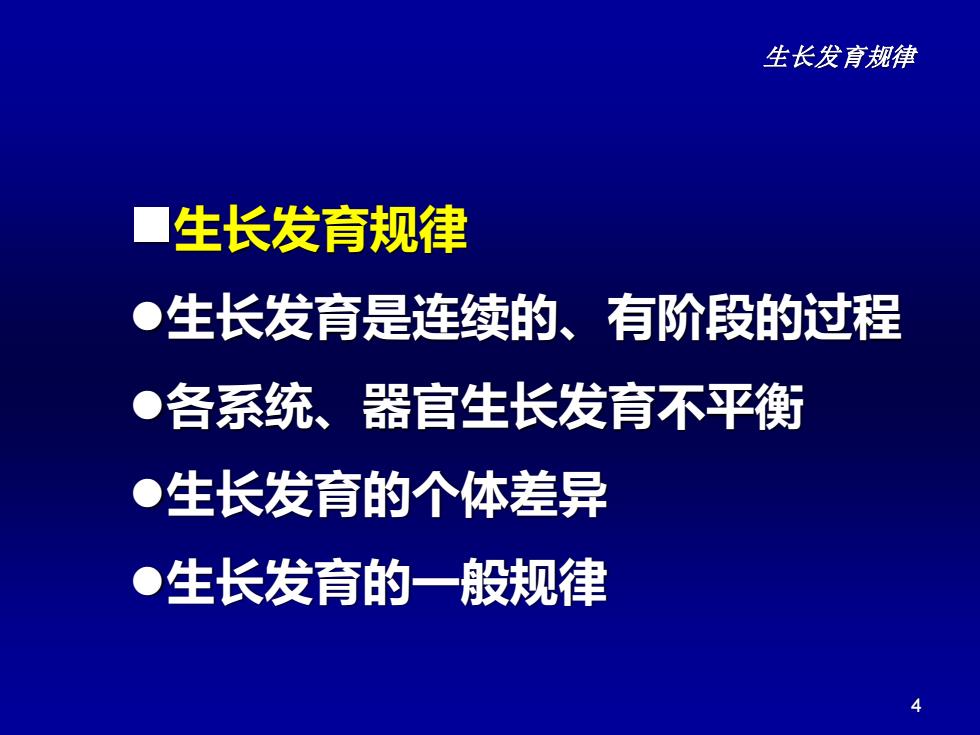 生长发育规律

■生长发育规律

●生长发育是连续的、有阶段的过程

●各系统、器官生长发育不平衡

●生长发育的个体差异

●生长发育的一般规律

4